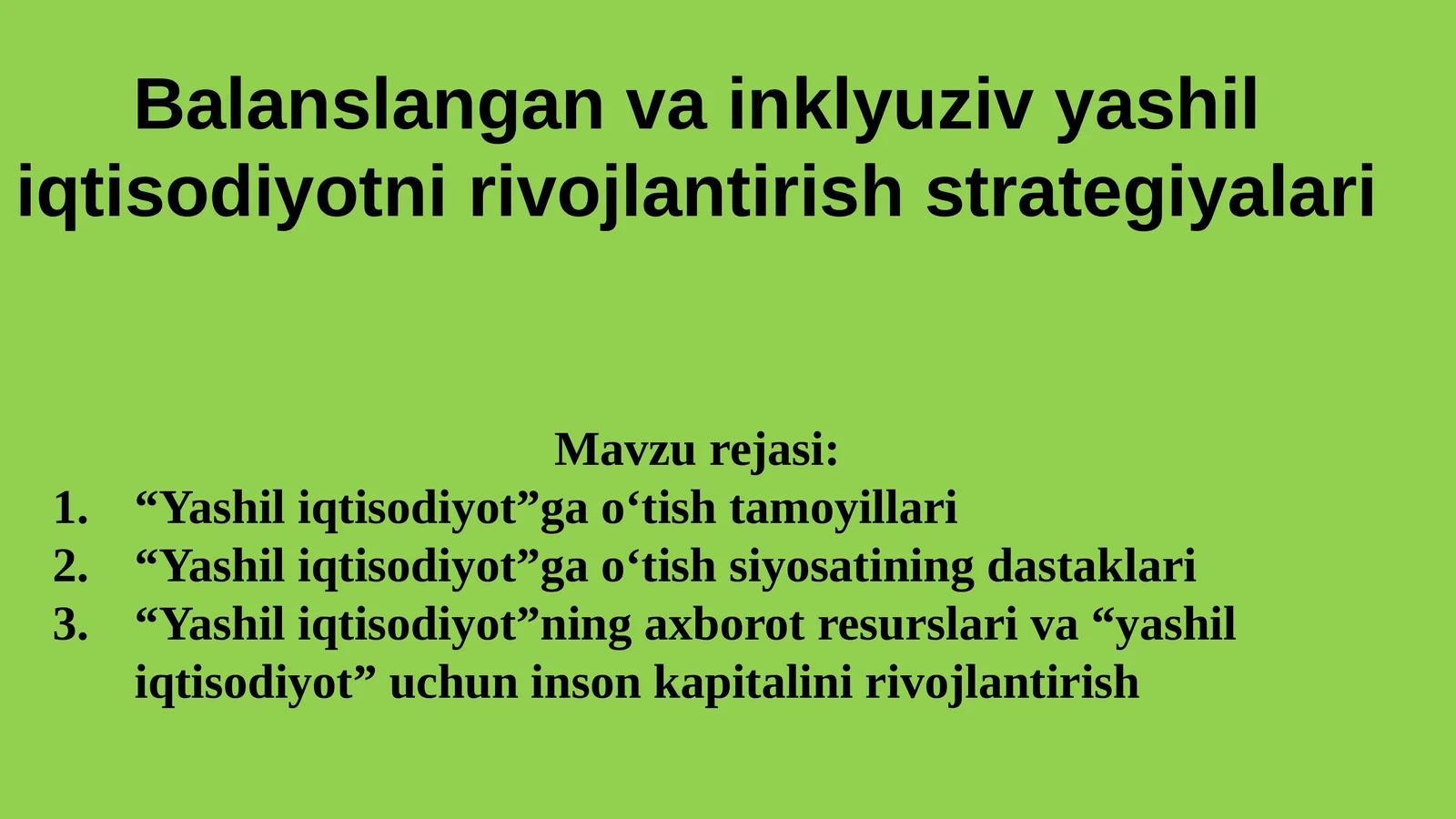 Balanslangan va inklyuziv yashil iqtisodiyotni rivojlantirish strategiyalari

Mavzu rejasi:

1. “Yashil iqtisodiyot”ga o‘tish tamoyillari
2. “Yashil iqtisodiyot”ga o‘tish siyosatining dastaklari
3. “Yashil iqtisodiyot”ning axborot resurslari va “yashil iqtisodiyot” uchun inson kapitalini rivojlantirish